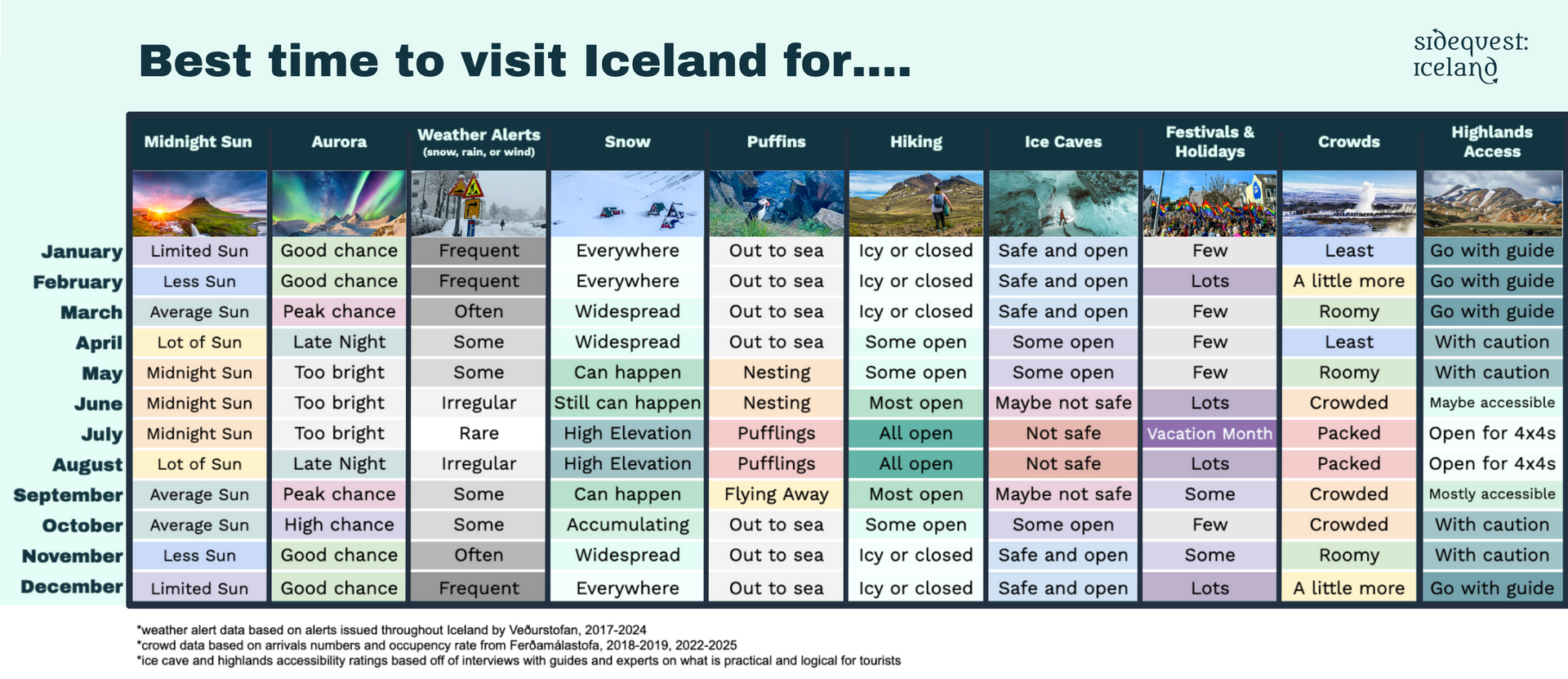 Best time to visit Iceland for....

sidequest: iceland

| | Midnight Sun | Aurora | Weather Alerts (snow, rain, or wind) | Snow | Puffins | Hiking | Ice Caves | Festivals & Holidays | Crowds | Highlands Access |
|---|---|---|---|---|---|---|---|---|---|---|
| January | Limited Sun | Good chance | Frequent | Everywhere | Out to sea | Icy or closed | Safe and open | Few | Least | Go with guide |
| February | Less Sun | Good chance | Frequent | Everywhere | Out to sea | Icy or closed | Safe and open | Lots | A little more | Go with guide |
| March | Average Sun | Peak chance | Often | Widespread | Out to sea | Icy or closed | Safe and open | Few | Roomy | Go with guide |
| April | Lot of Sun | Late Night | Some | Widespread | Out to sea | Some open | Some open | Few | Least | With caution |
| May | Midnight Sun | Too bright | Some | Can happen | Nesting | Some open | Some open | Few | Roomy | With caution |
| June | Midnight Sun | Too bright | Irregular | Still can happen | Nesting | Most open | Maybe not safe | Lots | Crowded | Maybe accessible |
| July | Midnight Sun | Too bright | Rare | High Elevation | Pufflings | All open | Not safe | Vacation Month | Packed | Open for 4x4s |
| August | Lot of Sun | Late Night | Irregular | High Elevation | Pufflings | All open | Not safe | Lots | Packed | Open for 4x4s |
| September | Average Sun | Peak chance | Some | Can happen | Flying Away | Most open | Maybe not safe | Some | Crowded | Mostly accessible |
| October | Average Sun | High chance | Some | Accumulating | Out to sea | Some open | Some open | Few | Crowded | With caution |
| November | Less Sun | Good chance | Often | Widespread | Out to sea | Icy or closed | Safe and open | Some | Roomy | With caution |
| December | Limited Sun | Good chance | Frequent | Everywhere | Out to sea | Icy or closed | Safe and open | Lots | A little more | Go with guide |

*weather alert data based on alerts issued throughout Iceland by Veðurstofan, 2017-2024
*crowd data based on arrivals numbers and occupency rate from Ferðamálastofa, 2018-2019, 2022-2025
*ice cave and highlands accessibility ratings based off of interviews with guides and experts on what is practical and logical for tourists